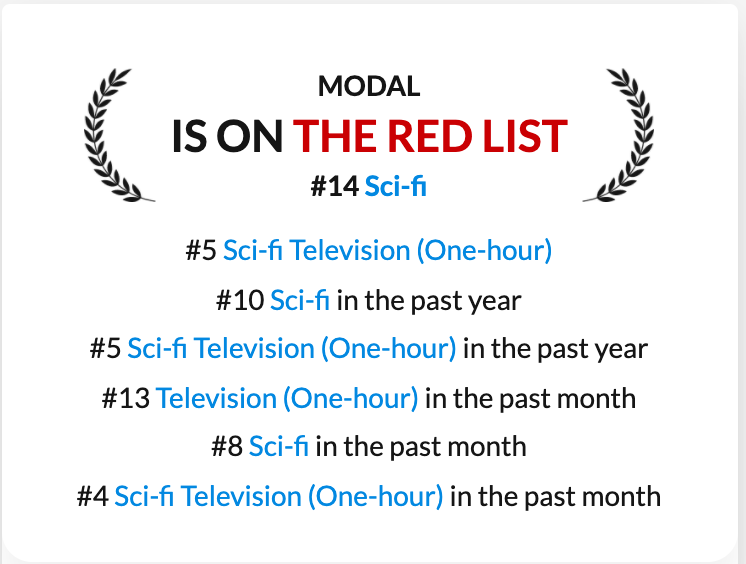 MODAL
IS ON THE RED LIST
#14 Sci-fi

#5 Sci-fi Television (One-hour)
#10 Sci-fi in the past year
#5 Sci-fi Television (One-hour) in the past year
#13 Television (One-hour) in the past month
#8 Sci-fi in the past month
#4 Sci-fi Television (One-hour) in the past month